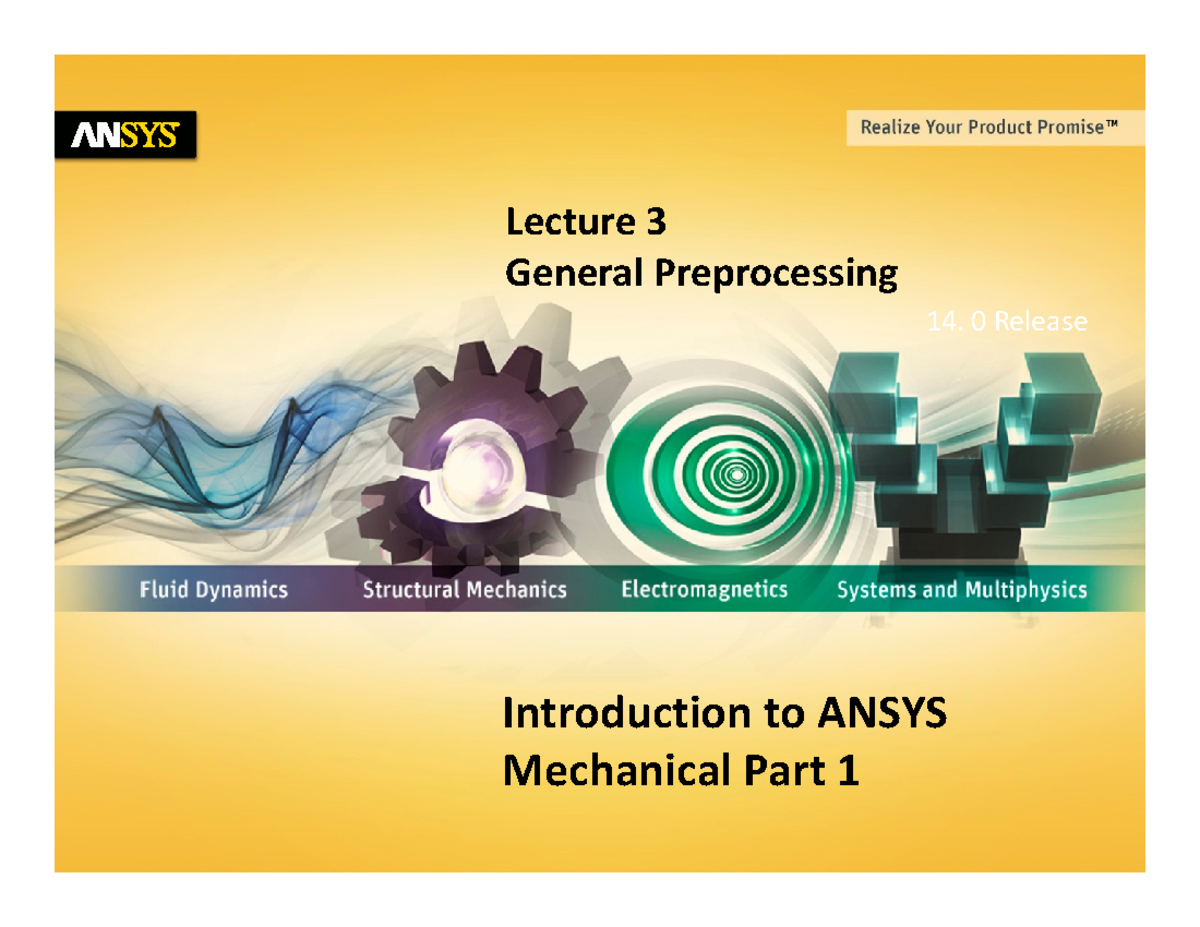 ANSYS

Realize Your Product Promise™

Lecture 3
General Preprocessing

14. 0 Release

Fluid Dynamics Structural Mechanics Electromagnetics Systems and Multiphysics

Introduction to ANSYS Mechanical Part 1